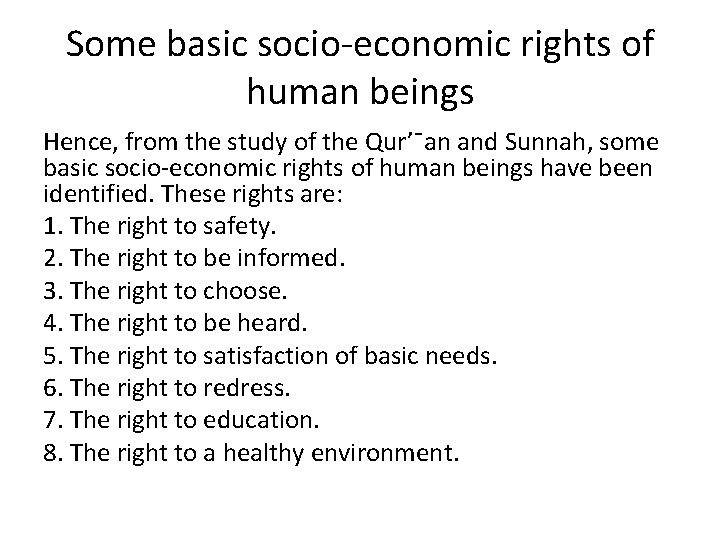 Some basic socio-economic rights of human beings

Hence, from the study of the Qur’¯an and Sunnah, some basic socio-economic rights of human beings have been identified. These rights are:

1. The right to safety.
2. The right to be informed.
3. The right to choose.
4. The right to be heard.
5. The right to satisfaction of basic needs.
6. The right to redress.
7. The right to education.
8. The right to a healthy environment.